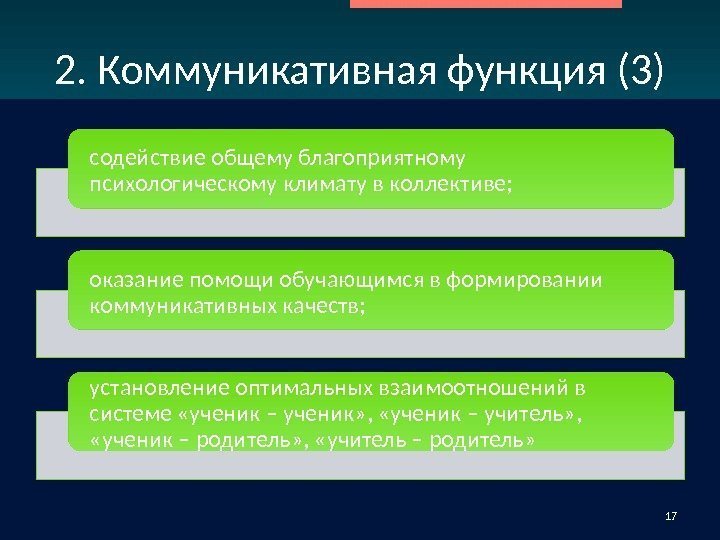 2. Коммуникативная функция (3)

содействие общему благоприятному психологическому климату в коллективе;

оказание помощи обучающимся в формировании коммуникативных качеств;

установление оптимальных взаимоотношений в системе «ученик – ученик», «ученик – учитель», «ученик – родитель», «учитель – родитель»

17